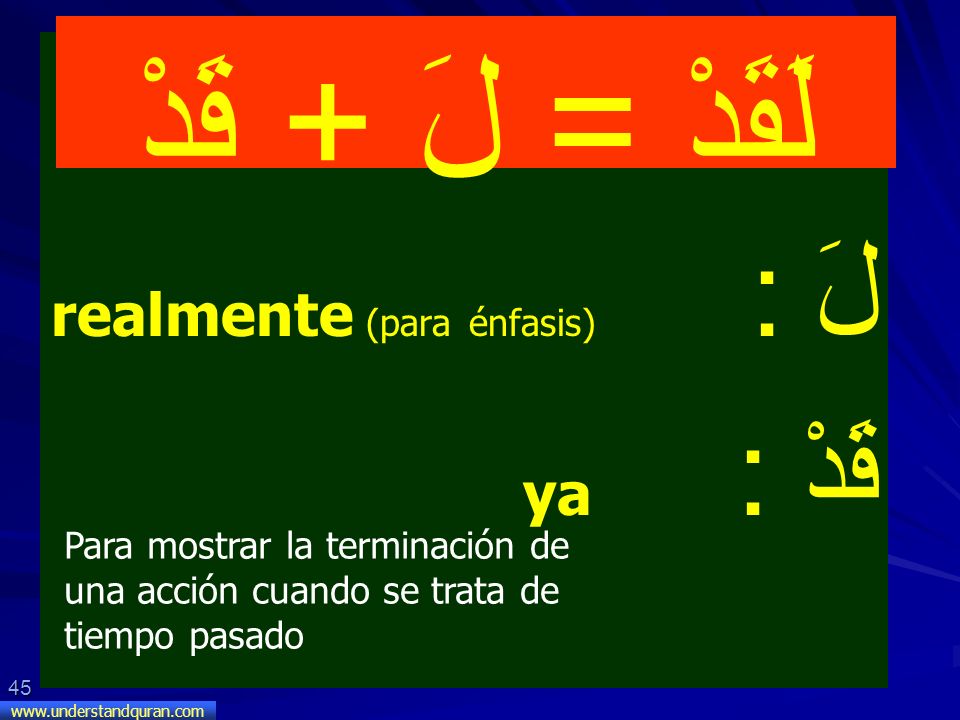 لَقَدْ = لَ + قَدْ

لَ : realmente (para énfasis)

قَدْ : ya

Para mostrar la terminación de una acción cuando se trata de tiempo pasado

45

www.understandquran.com